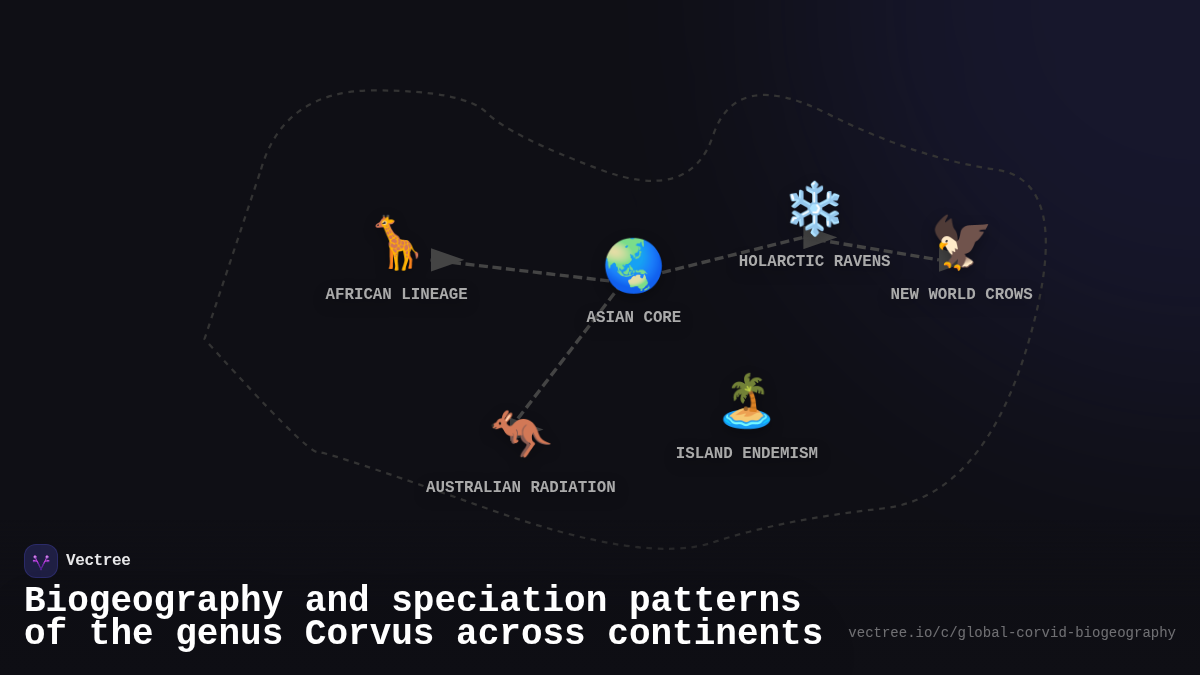 AFRICAN LINEAGE

ASIAN CORE

HOLARCTIC RAVENS

NEW WORLD CROWS

ISLAND ENDEMISM

AUSTRALIAN RADIATION

Vectree

Biogeography and speciation patterns of the genus Corvus across continents

vectree.io/c/global-corvid-biogeography